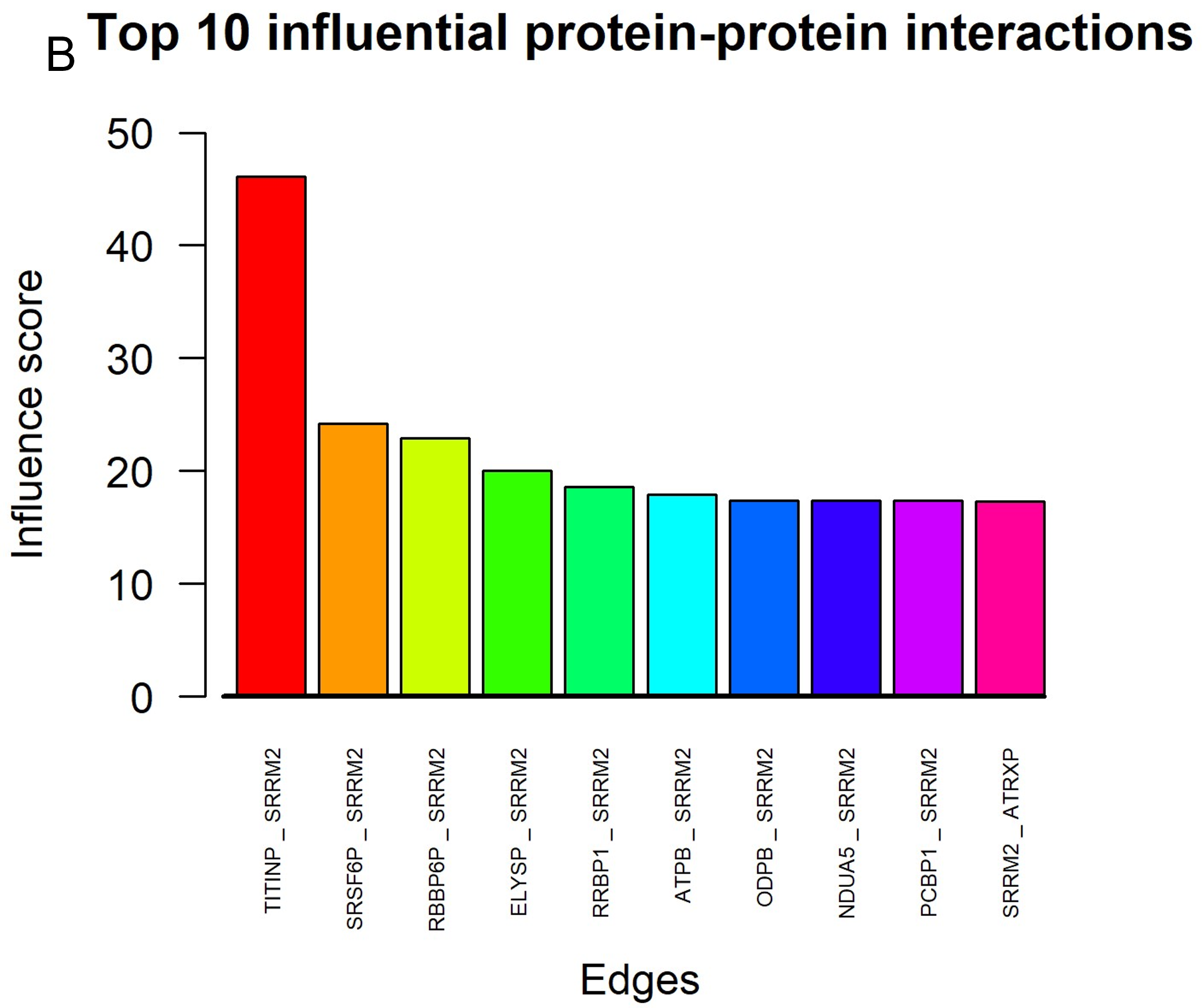 B Top 10 influential protein-protein interactions

Influence score

50
40
30
20
10
0

TITINP _ SRRM2
SRSF6P _ SRRM2
RBBP6P _ SRRM2
ELYSP _ SRRM2
RRBP1 _ SRRM2
ATPB _ SRRM2
ODPB _ SRRM2
NDUA5 _ SRRM2
PCBP1 _ SRRM2
SRRM2 _ ATRXP

Edges